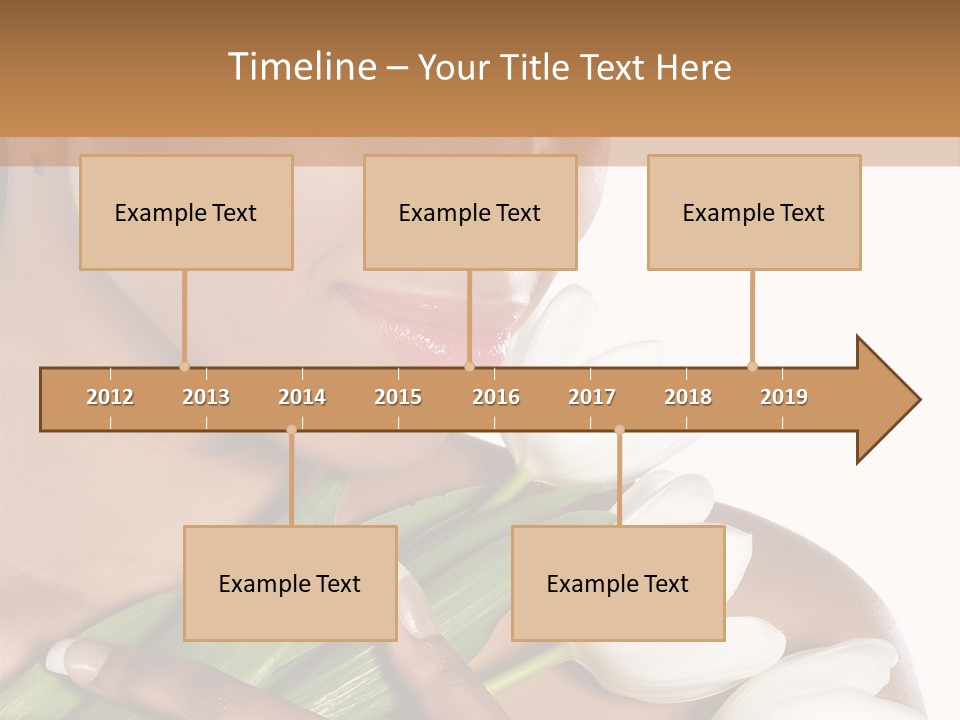 Timeline – Your Title Text Here

Example Text

Example Text

Example Text

2012 2013 2014 2015 2016 2017 2018 2019

Example Text

Example Text